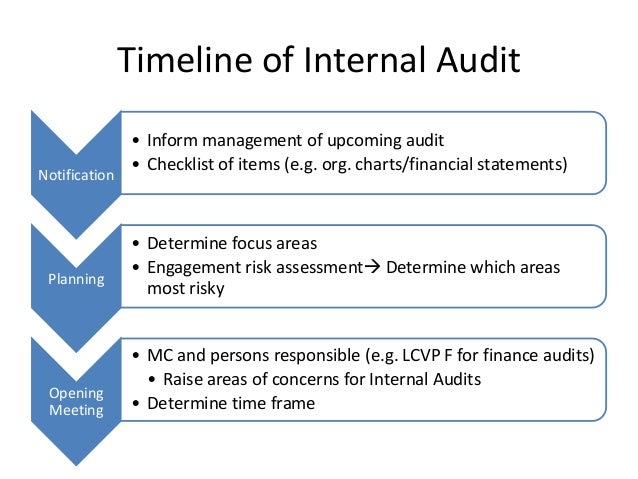 Timeline of Internal Audit

Notification

• Inform management of upcoming audit
• Checklist of items (e.g. org. charts/financial statements)

Planning

• Determine focus areas
• Engagement risk assessment→ Determine which areas most risky

Opening Meeting

• MC and persons responsible (e.g. LCVP F for finance audits)
  • Raise areas of concerns for Internal Audits
• Determine time frame